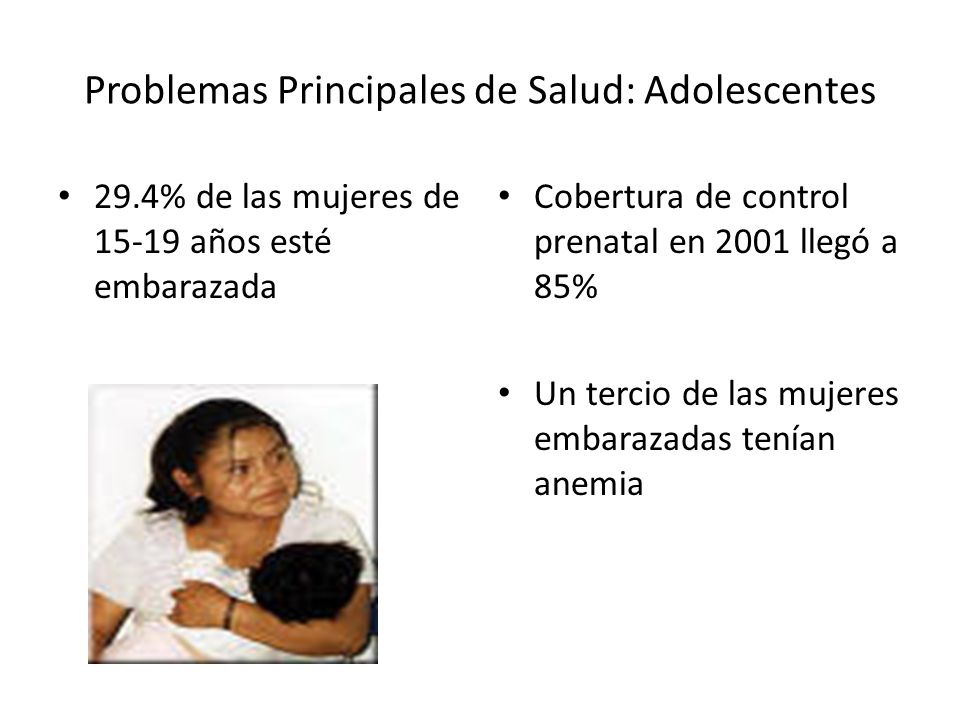 Problemas Principales de Salud: Adolescentes

• 29.4% de las mujeres de 15-19 años esté embarazada

• Cobertura de control prenatal en 2001 llegó a 85%

• Un tercio de las mujeres embarazadas tenían anemia